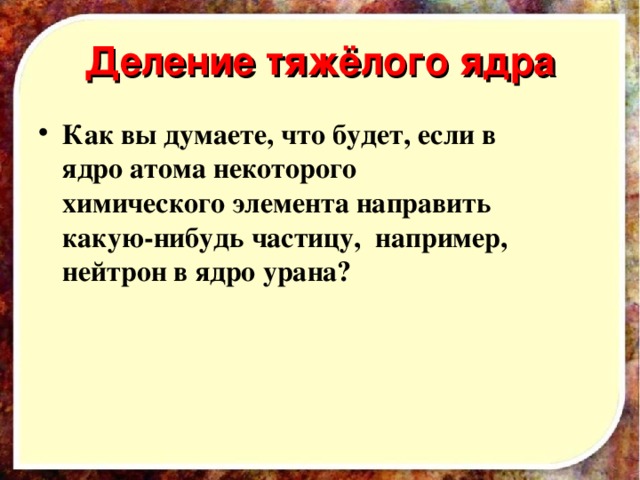 Деление тяжёлого ядра

• Как вы думаете, что будет, если в ядро атома некоторого химического элемента направить какую-нибудь частицу,  например, нейтрон в ядро урана?